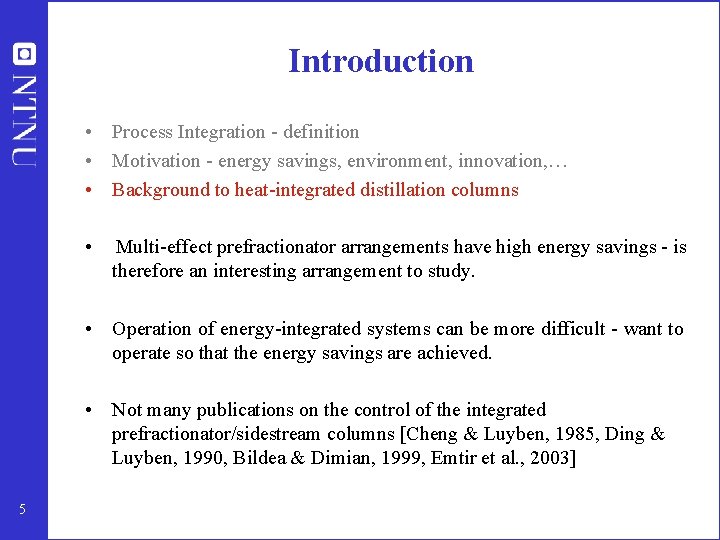 NTNU

Introduction

• Process Integration - definition
• Motivation - energy savings, environment, innovation,…
• Background to heat-integrated distillation columns

• Multi-effect prefractionator arrangements have high energy savings - is therefore an interesting arrangement to study.

• Operation of energy-integrated systems can be more difficult - want to operate so that the energy savings are achieved.

• Not many publications on the control of the integrated prefractionator/sidestream columns [Cheng & Luyben, 1985, Ding & Luyben, 1990, Bildea & Dimian, 1999, Emtir et al., 2003]

5